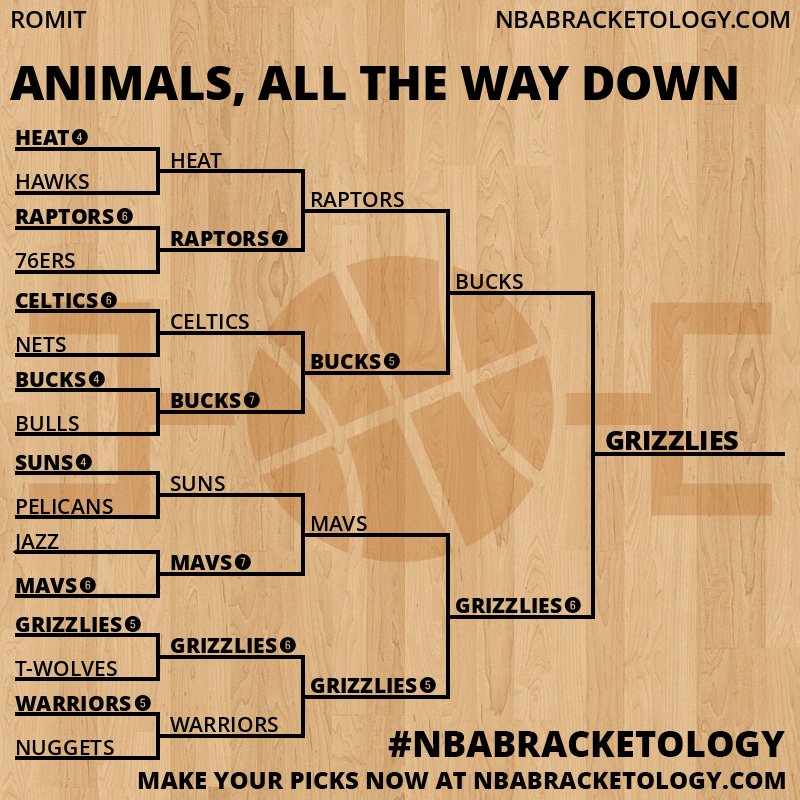 ROMIT
NBABRACKETOLOGY.COM

ANIMALS, ALL THE WAY DOWN

HEAT 4
HAWKS
RAPTORS 6
76ERS
CELTICS 6
NETS
BUCKS 4
BULLS
SUNS 4
PELICANS
JAZZ
MAVS 6
GRIZZLIES 5
T-WOLVES
WARRIORS 5
NUGGETS

HEAT
RAPTORS 7
CELTICS
BUCKS 7
SUNS
MAVS 7
GRIZZLIES 6
WARRIORS

RAPTORS
BUCKS 5
MAVS
GRIZZLIES 5

BUCKS
GRIZZLIES 6

GRIZZLIES

#NBABRACKETOLOGY
MAKE YOUR PICKS NOW AT NBABRACKETOLOGY.COM